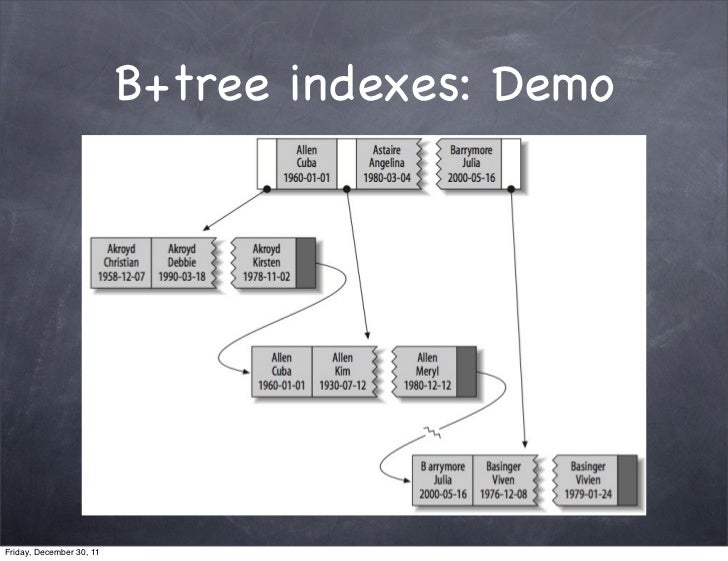 B+tree indexes: Demo

Allen Cuba 1960-01-01

Astaire Angelina 1980-03-04

Barrymore Julia 2000-05-16

Akroyd Christian 1958-12-07

Akroyd Debbie 1990-03-18

Akroyd Kirsten 1978-11-02

Allen Cuba 1960-01-01

Allen Kim 1930-07-12

Allen Meryl 1980-12-12

B arrymore Julia 2000-05-16

Basinger Viven 1976-12-08

Basinger Vivien 1979-01-24

Friday, December 30, 11